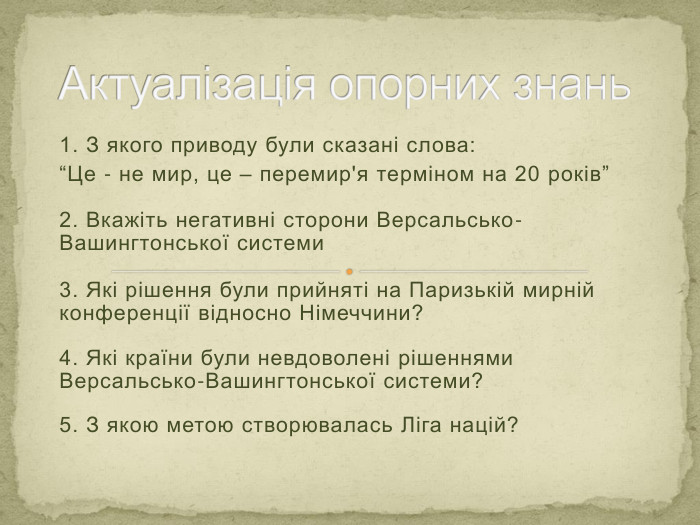 Актуалізація опорних знань

1. З якого приводу були сказані слова:
“Це - не мир, це – перемир'я терміном на 20 років”

2. Вкажіть негативні сторони Версальсько-Вашингтонської системи

3. Які рішення були прийняті на Паризькій мирній конференції відносно Німеччини?

4. Які країни були невдоволені рішеннями Версальсько-Вашингтонської системи?

5. З якою метою створювалась Ліга націй?